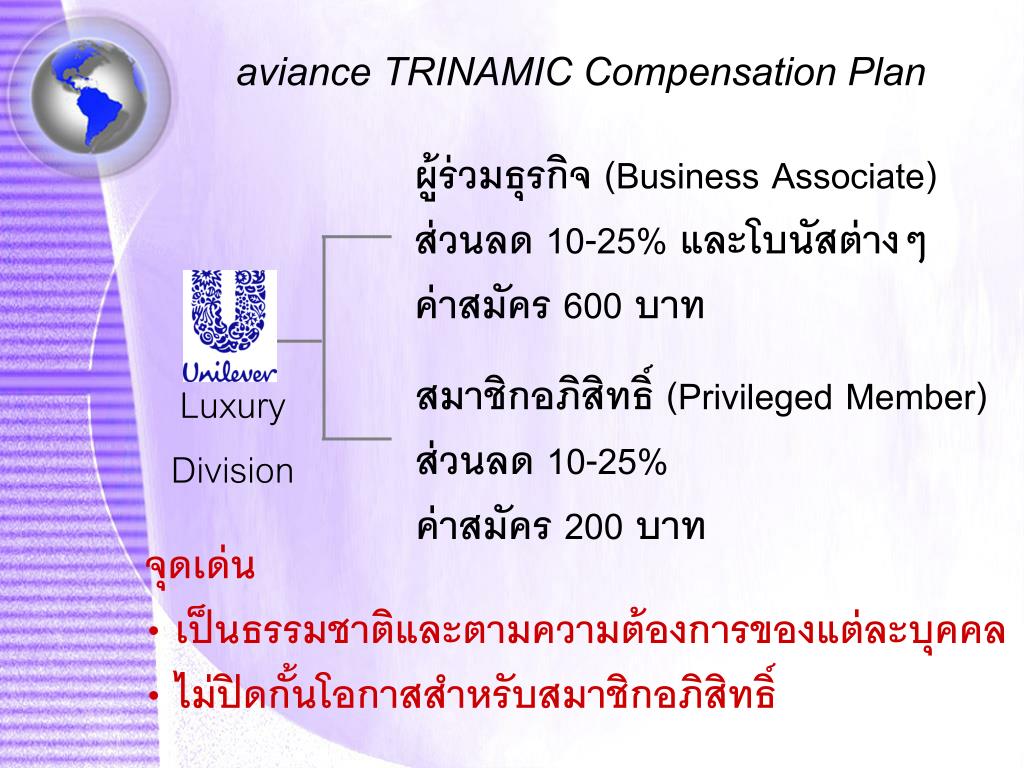 aviance TRINAMIC Compensation Plan

Unilever
Luxury
Division

ผู้ร่วมธุรกิจ (Business Associate)
ส่วนลด 10-25% และโบนัสต่างๆ
ค่าสมัคร 600 บาท

สมาชิกอภิสิทธิ์ (Privileged Member)
ส่วนลด 10-25%
ค่าสมัคร 200 บาท

จุดเด่น
• เป็นธรรมชาติและตามความต้องการของแต่ละบุคคล
• ไม่ปิดกั้นโอกาสสำหรับสมาชิกอภิสิทธิ์